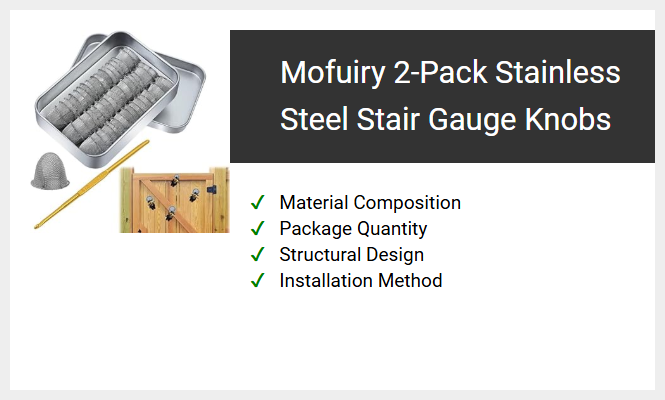 Mofuiry 2-Pack Stainless Steel Stair Gauge Knobs

✓ Material Composition
✓ Package Quantity
✓ Structural Design
✓ Installation Method